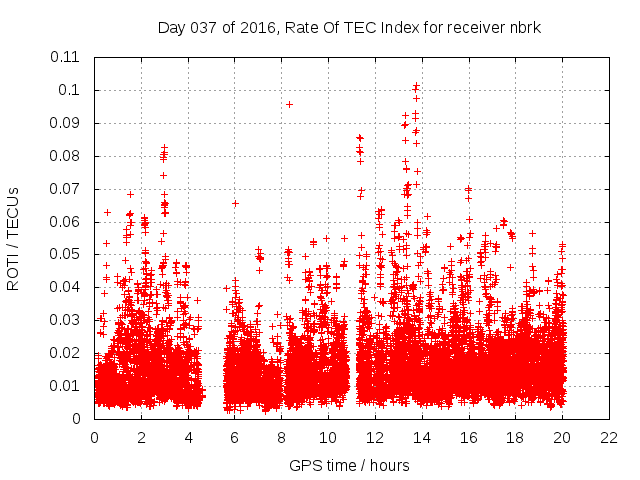 Day 037 of 2016, Rate Of TEC Index for receiver nbrk

ROTI / TECUs

0.11
0.1
0.09
0.08
0.07
0.06
0.05
0.04
0.03
0.02
0.01
0

0 2 4 6 8 10 12 14 16 18 20 22

GPS time / hours